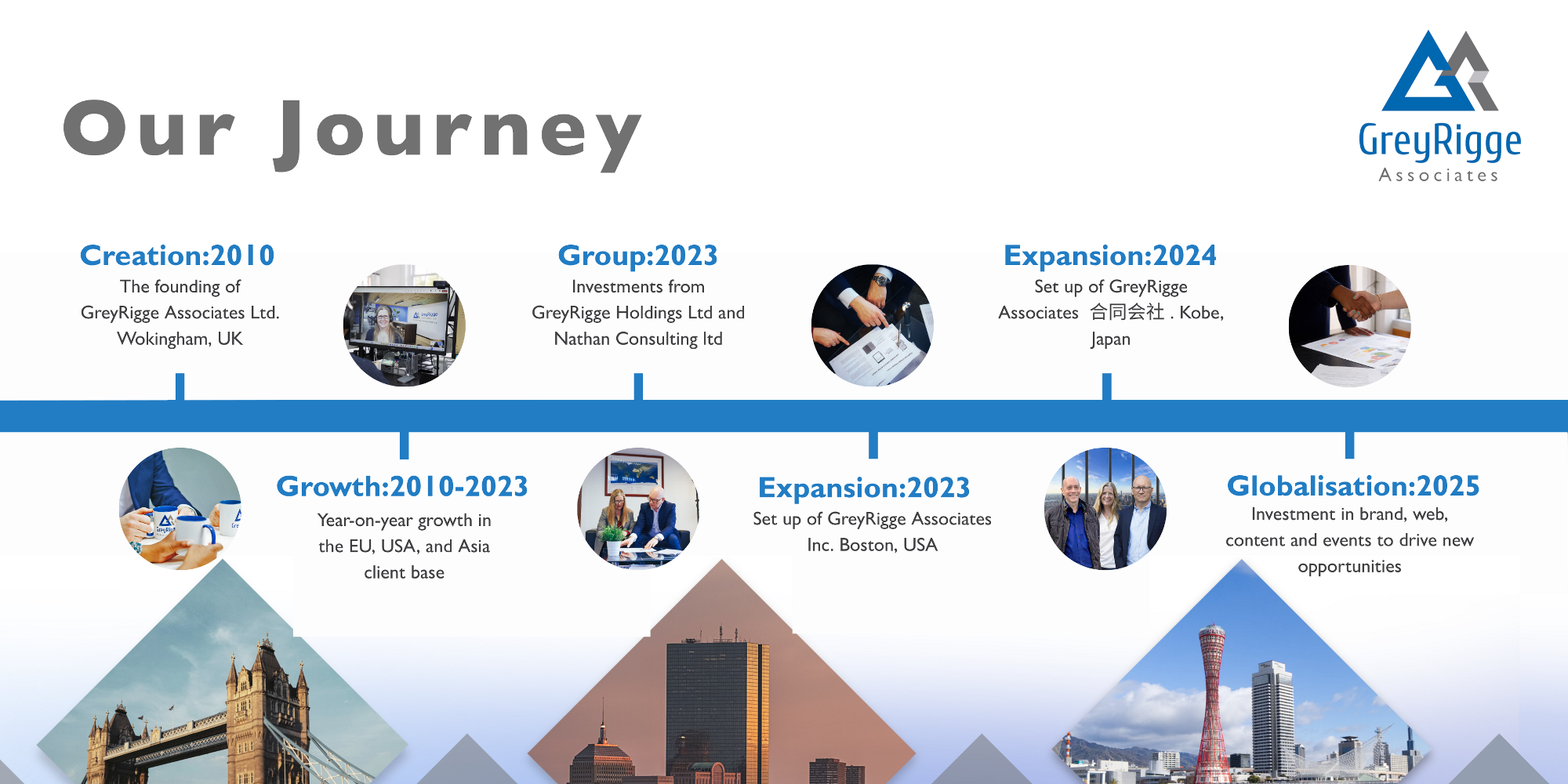 Our Journey

GreyRigge
Associates

Creation:2010
The founding of GreyRigge Associates Ltd. Wokingham, UK

Group:2023
Investments from GreyRigge Holdings Ltd and Nathan Consulting ltd

Expansion:2024
Set up of GreyRigge Associates 合同会社 . Kobe, Japan

Growth:2010-2023
Year-on-year growth in the EU, USA, and Asia client base

Expansion:2023
Set up of GreyRigge Associates Inc. Boston, USA

Globalisation:2025
Investment in brand, web, content and events to drive new opportunities